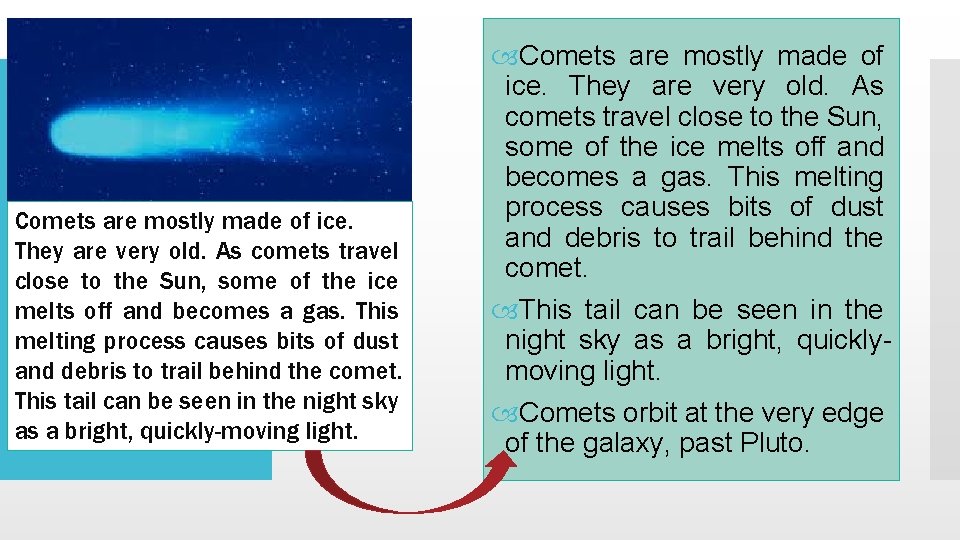 Comets are mostly made of ice. They are very old. As comets travel close to the Sun, some of the ice melts off and becomes a gas. This melting process causes bits of dust and debris to trail behind the comet. This tail can be seen in the night sky as a bright, quickly-moving light.

Comets are mostly made of ice. They are very old. As comets travel close to the Sun, some of the ice melts off and becomes a gas. This melting process causes bits of dust and debris to trail behind the comet.

This tail can be seen in the night sky as a bright, quickly-moving light.

Comets orbit at the very edge of the galaxy, past Pluto.